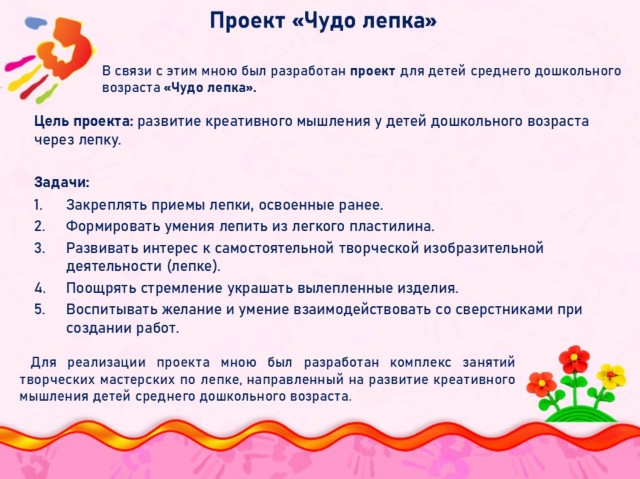 Проект «Чудо лепка»

В связи с этим мною был разработан проект для детей среднего дошкольного возраста «Чудо лепка».

Цель проекта: развитие креативного мышления у детей дошкольного возраста через лепку.

Задачи:
1. Закреплять приемы лепки, освоенные ранее.
2. Формировать умения лепить из легкого пластилина.
3. Развивать интерес к самостоятельной творческой изобразительной деятельности (лепке).
4. Поощрять стремление украшать вылепленные изделия.
5. Воспитывать желание и умение взаимодействовать со сверстниками при создании работ.

Для реализации проекта мною был разработан комплекс занятий творческих мастерских по лепке, направленный на развитие креативного мышления детей среднего дошкольного возраста.